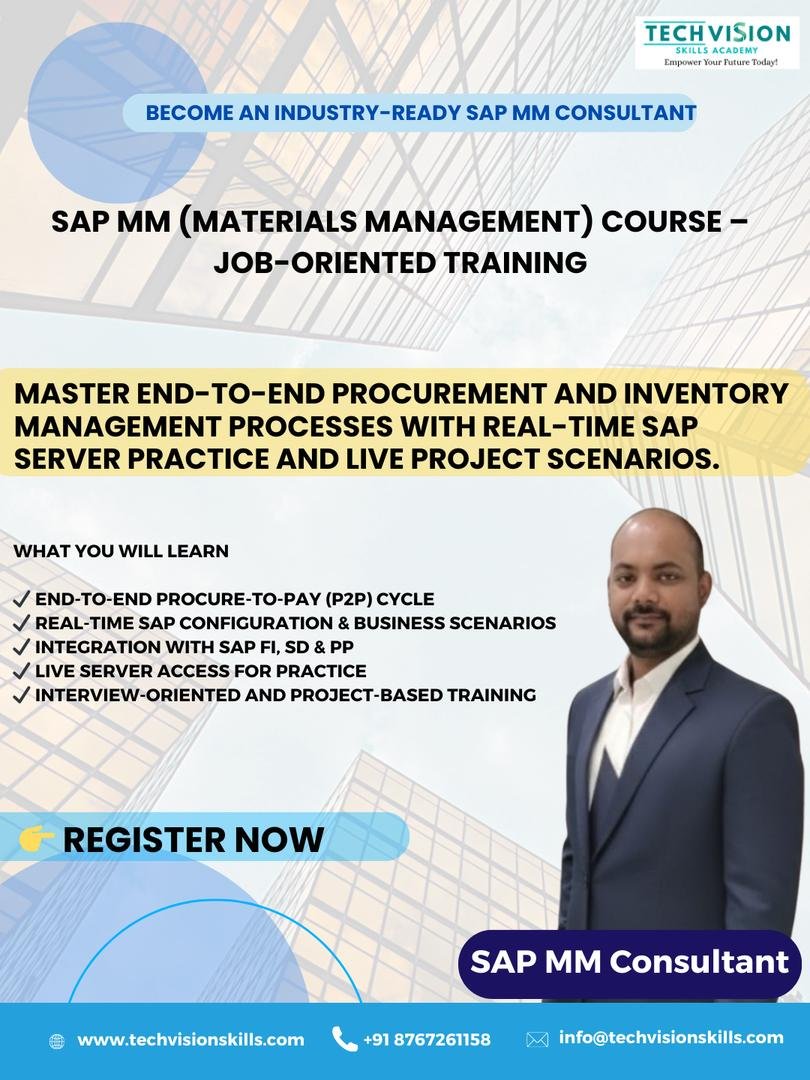 TECHVISION
SKILLS ACADEMY
Empower Your Future Today!

BECOME AN INDUSTRY-READY SAP MM CONSULTANT

SAP MM (MATERIALS MANAGEMENT) COURSE – JOB-ORIENTED TRAINING

MASTER END-TO-END PROCUREMENT AND INVENTORY MANAGEMENT PROCESSES WITH REAL-TIME SAP SERVER PRACTICE AND LIVE PROJECT SCENARIOS.

WHAT YOU WILL LEARN

✓ END-TO-END PROCURE-TO-PAY (P2P) CYCLE
✓ REAL-TIME SAP CONFIGURATION & BUSINESS SCENARIOS
✓ INTEGRATION WITH SAP FI, SD & PP
✓ LIVE SERVER ACCESS FOR PRACTICE
✓ INTERVIEW-ORIENTED AND PROJECT-BASED TRAINING

👉 REGISTER NOW

SAP MM Consultant

www.techvisionskills.com +91 8767261158 info@techvisionskills.com